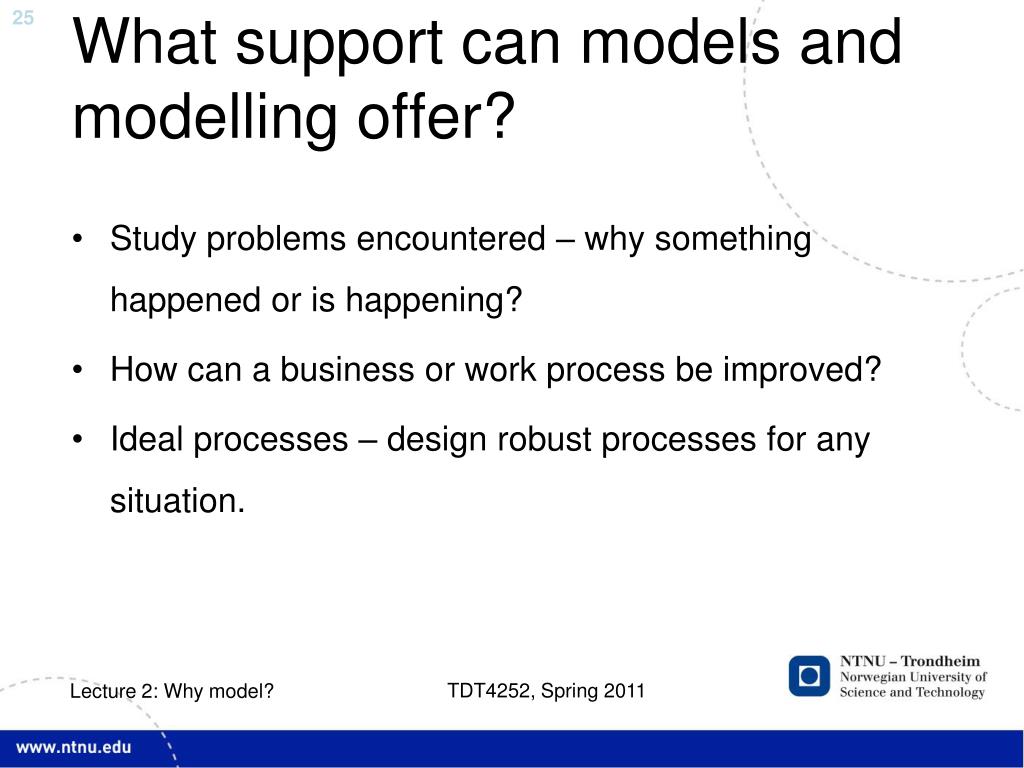 25

What support can models and modelling offer?

• Study problems encountered – why something happened or is happening?
• How can a business or work process be improved?
• Ideal processes – design robust processes for any situation.

Lecture 2: Why model?

TDT4252, Spring 2011

NTNU – Trondheim
Norwegian University of Science and Technology

www.ntnu.edu